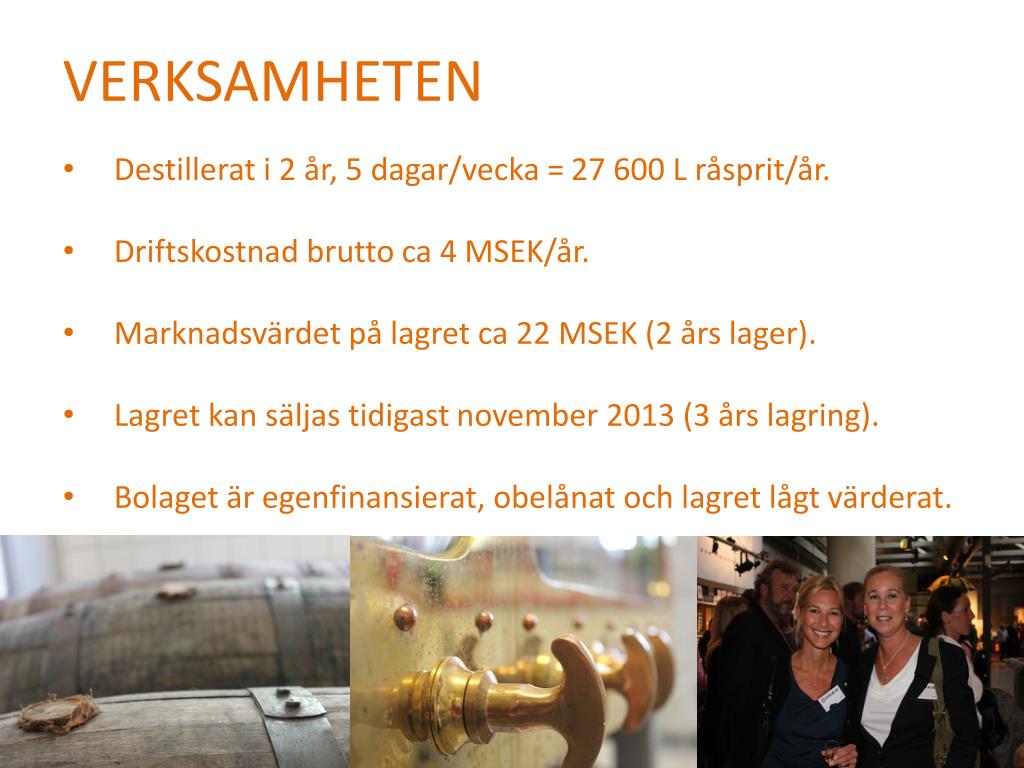 VERKSAMHETEN

• Destillerat i 2 år, 5 dagar/vecka = 27 600 L råsprit/år.

• Driftskostnad brutto ca 4 MSEK/år.

• Marknadsvärdet på lagret ca 22 MSEK (2 års lager).

• Lagret kan säljas tidigast november 2013 (3 års lagring).

• Bolaget är egenfinansierat, obelånat och lagret lågt värderat.